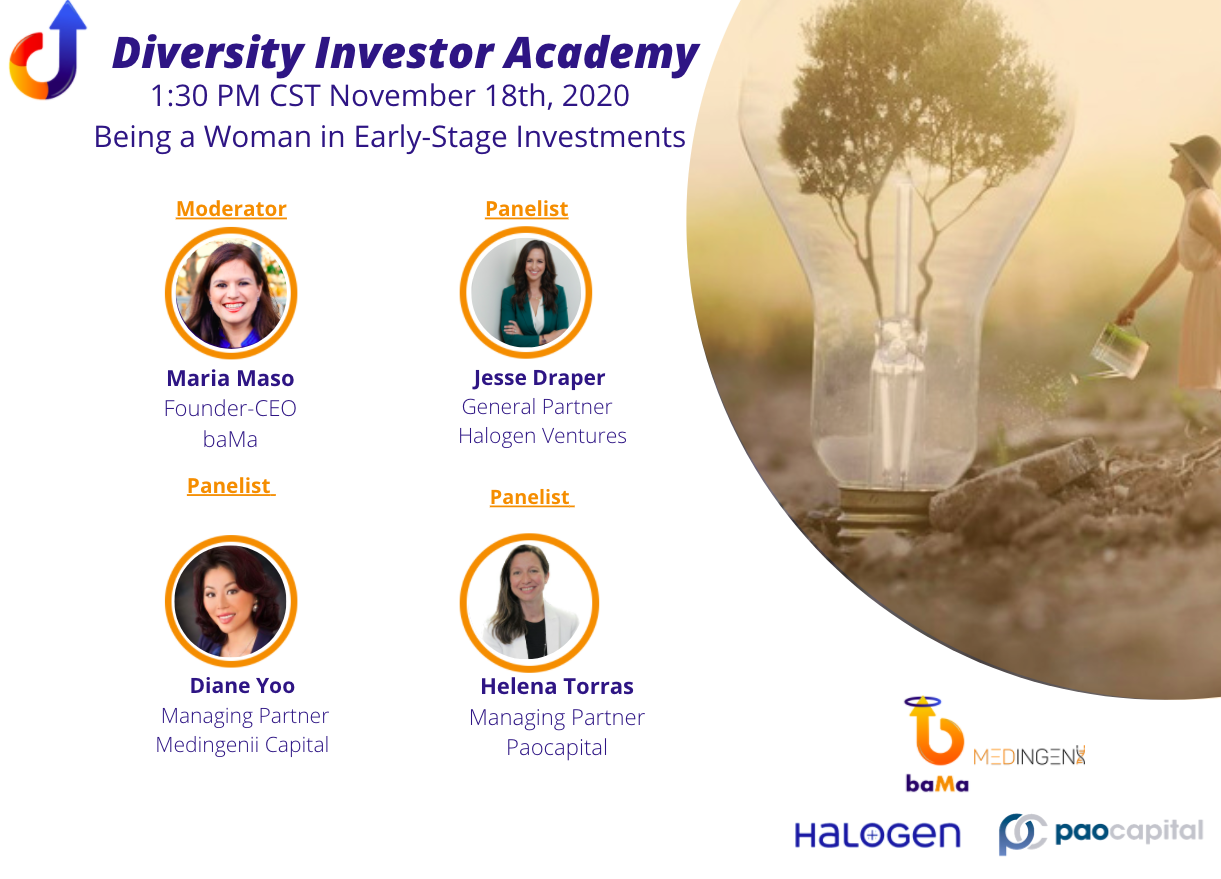 Diversity Investor Academy
1:30 PM CST November 18th, 2020
Being a Woman in Early-Stage Investments

Moderator
Maria Maso
Founder-CEO
baMa

Panelist
Jesse Draper
General Partner
Halogen Ventures

Panelist
Diane Yoo
Managing Partner
Medingenii Capital

Panelist
Helena Torras
Managing Partner
Paocapital

baMa
MEDINGENII
HALOGEN
paocapital